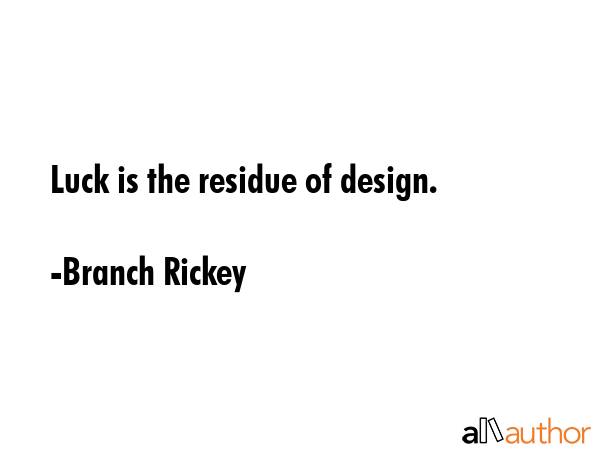 Luck is the residue of design.

-Branch Rickey

allauthor